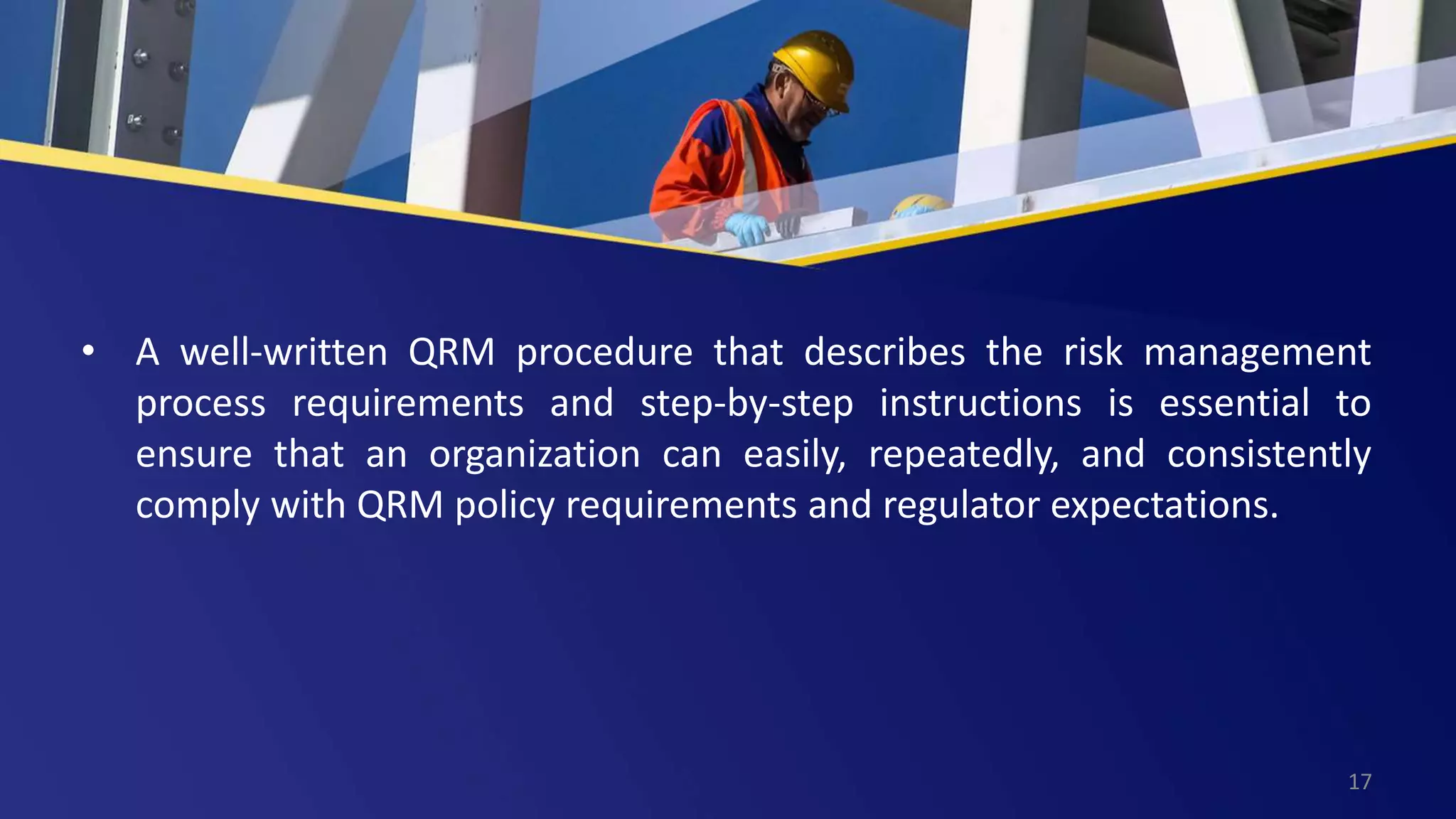 • A well-written QRM procedure that describes the risk management process requirements and step-by-step instructions is essential to ensure that an organization can easily, repeatedly, and consistently comply with QRM policy requirements and regulator expectations.

17